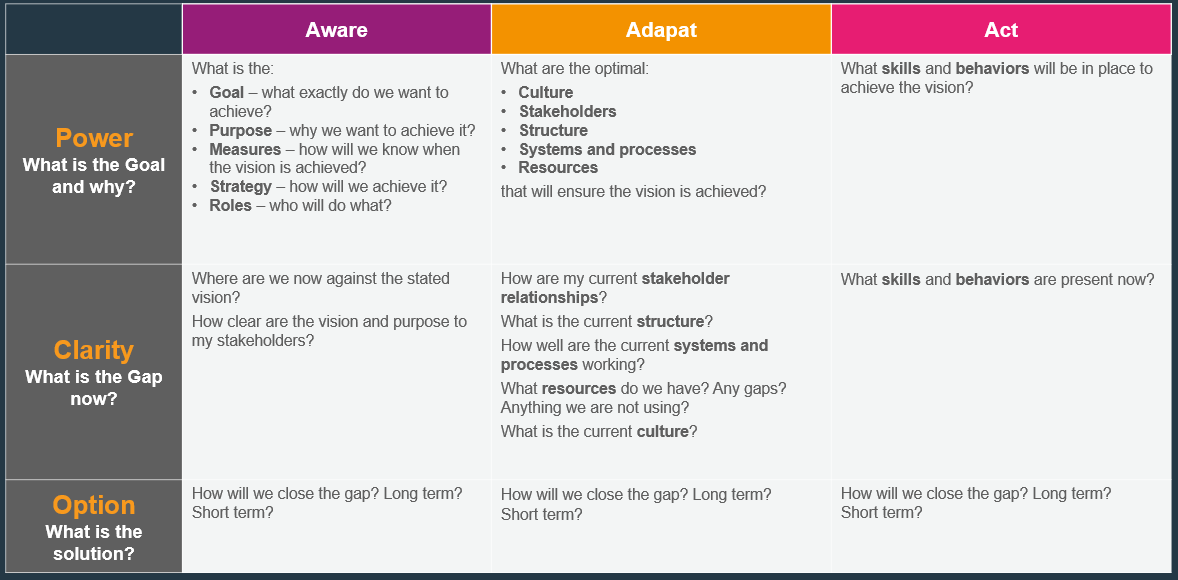 | | Aware | Adapat | Act |
|---|---|---|---|
| Power What is the Goal and why? | What is the: • Goal – what exactly do we want to achieve? • Purpose – why we want to achieve it? • Measures – how will we know when the vision is achieved? • Strategy – how will we achieve it? • Roles – who will do what? | What are the optimal: • Culture • Stakeholders • Structure • Systems and processes • Resources that will ensure the vision is achieved? | What skills and behaviors will be in place to achieve the vision? |
| Clarity What is the Gap now? | Where are we now against the stated vision? How clear are the vision and purpose to my stakeholders? | How are my current stakeholder relationships? What is the current structure? How well are the current systems and processes working? What resources do we have? Any gaps? Anything we are not using? What is the current culture? | What skills and behaviors are present now? |
| Option What is the solution? | How will we close the gap? Long term? Short term? | How will we close the gap? Long term? Short term? | How will we close the gap? Long term? Short term? |